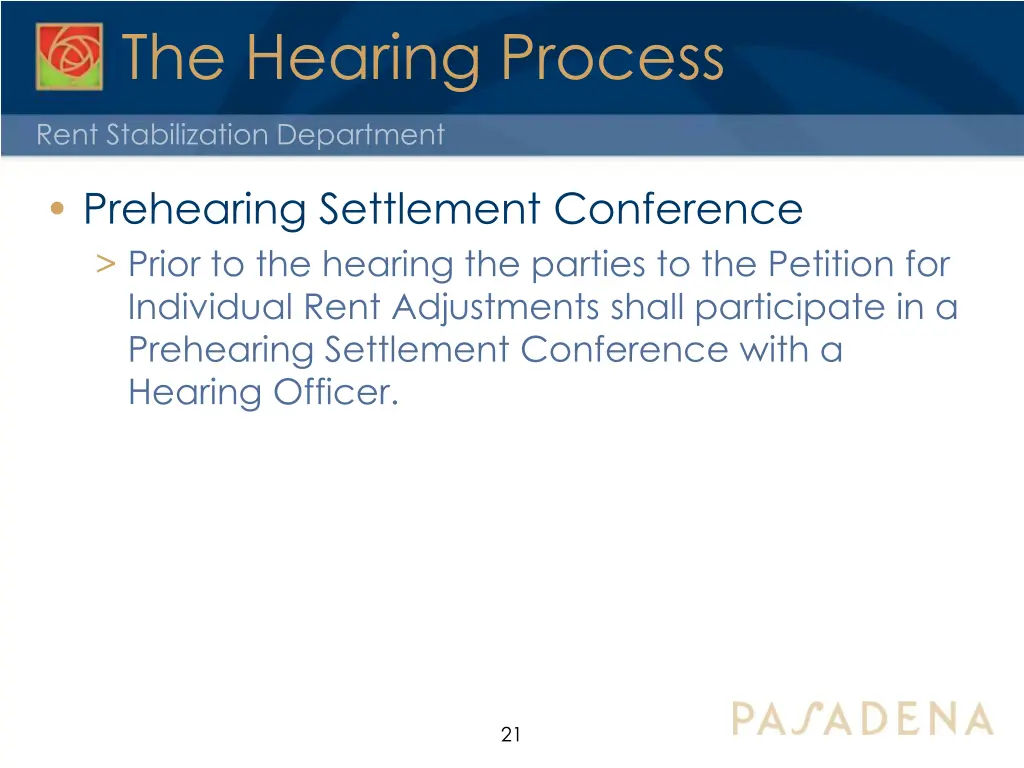 The Hearing Process

Rent Stabilization Department

• Prehearing Settlement Conference

> Prior to the hearing the parties to the Petition for Individual Rent Adjustments shall participate in a Prehearing Settlement Conference with a Hearing Officer.

21

PASADENA